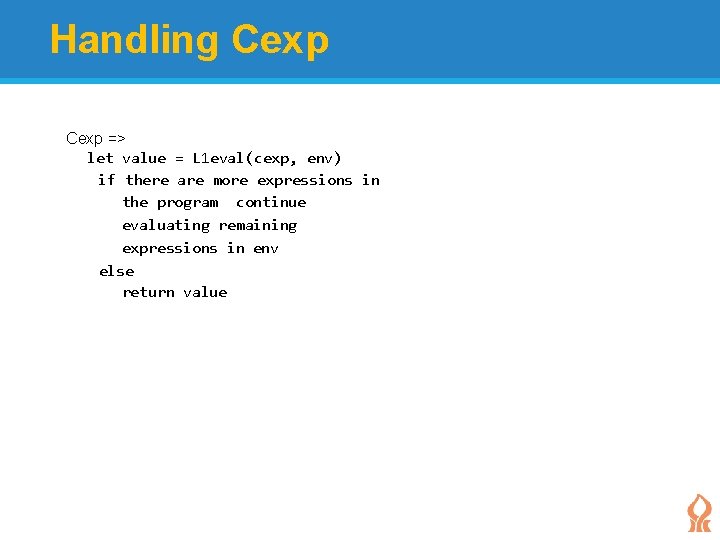 Handling Cexp

Cexp =>
let value = L1eval(cexp, env)
if there are more expressions in
the program continue
evaluating remaining
expressions in env
else
return value